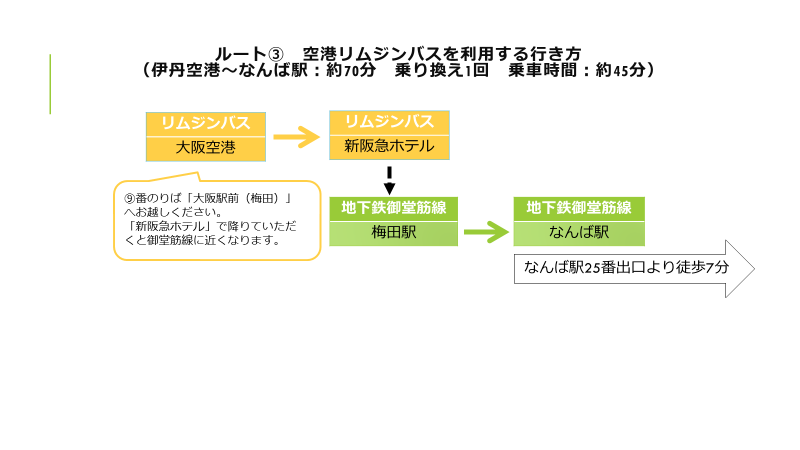 ルート③　空港リムジンバスを利用する行き方
（伊丹空港～なんば駅：約70分　乗り換え1回　乗車時間：約45分）

リムジンバス
大阪空港

リムジンバス
新阪急ホテル

⑨番のりば「大阪駅前（梅田）」へお越しください。
「新阪急ホテル」で降りていただくと御堂筋線に近くなります。

地下鉄御堂筋線
梅田駅

地下鉄御堂筋線
なんば駅

なんば駅25番出口より徒歩7分